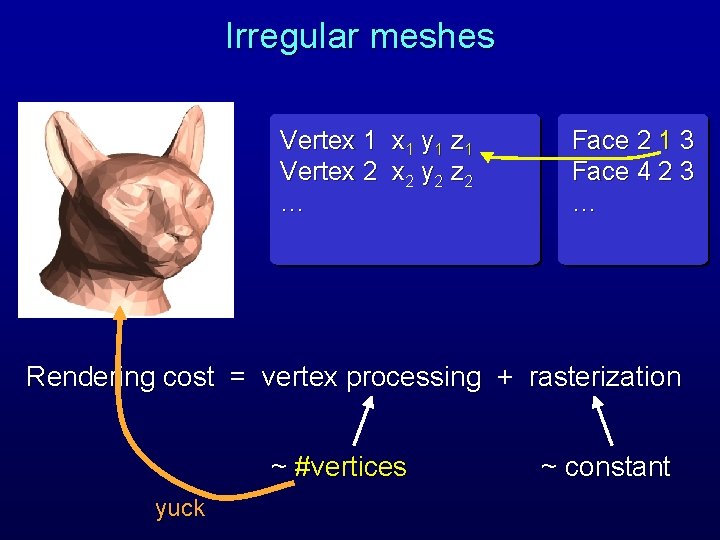 Irregular meshes

Vertex 1 $x_1$ $y_1$ $z_1$
Vertex 2 $x_2$ $y_2$ $z_2$
…

Face 2 1 3
Face 4 2 3
…

Rendering cost = vertex processing + rasterization

~ #vertices

~ constant

yuck